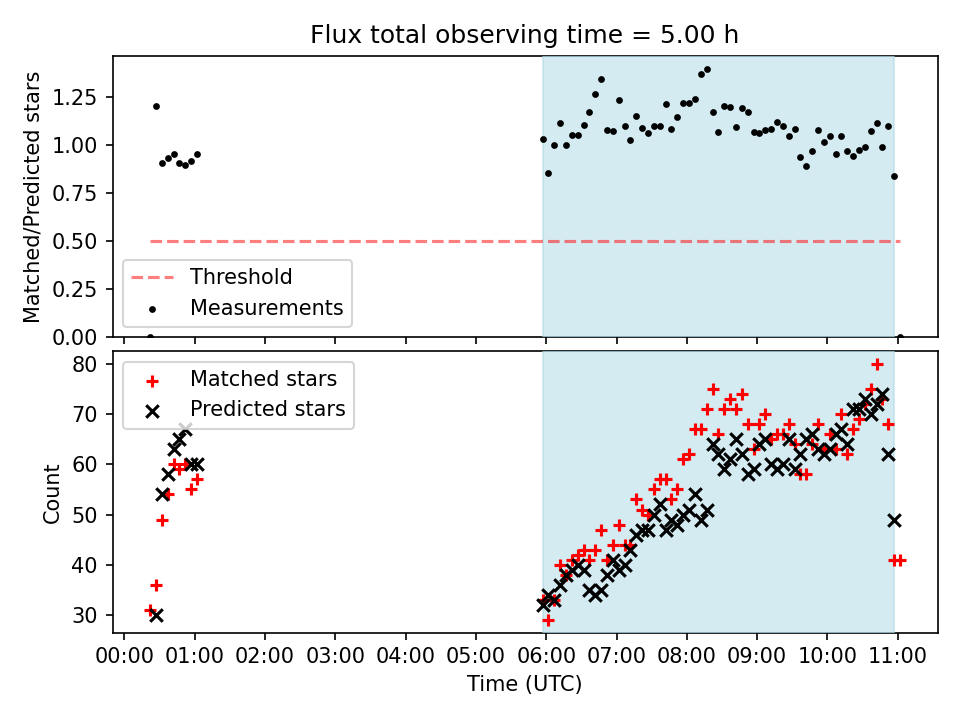 Flux total observing time = 5.00 h

Matched/Predicted stars

1.25
1.00
0.75
0.50
0.25
0.00

Threshold
Measurements

Count

80
70
60
50
40
30

Matched stars
Predicted stars

00:00 01:00 02:00 03:00 04:00 05:00 06:00 07:00 08:00 09:00 10:00 11:00

Time (UTC)